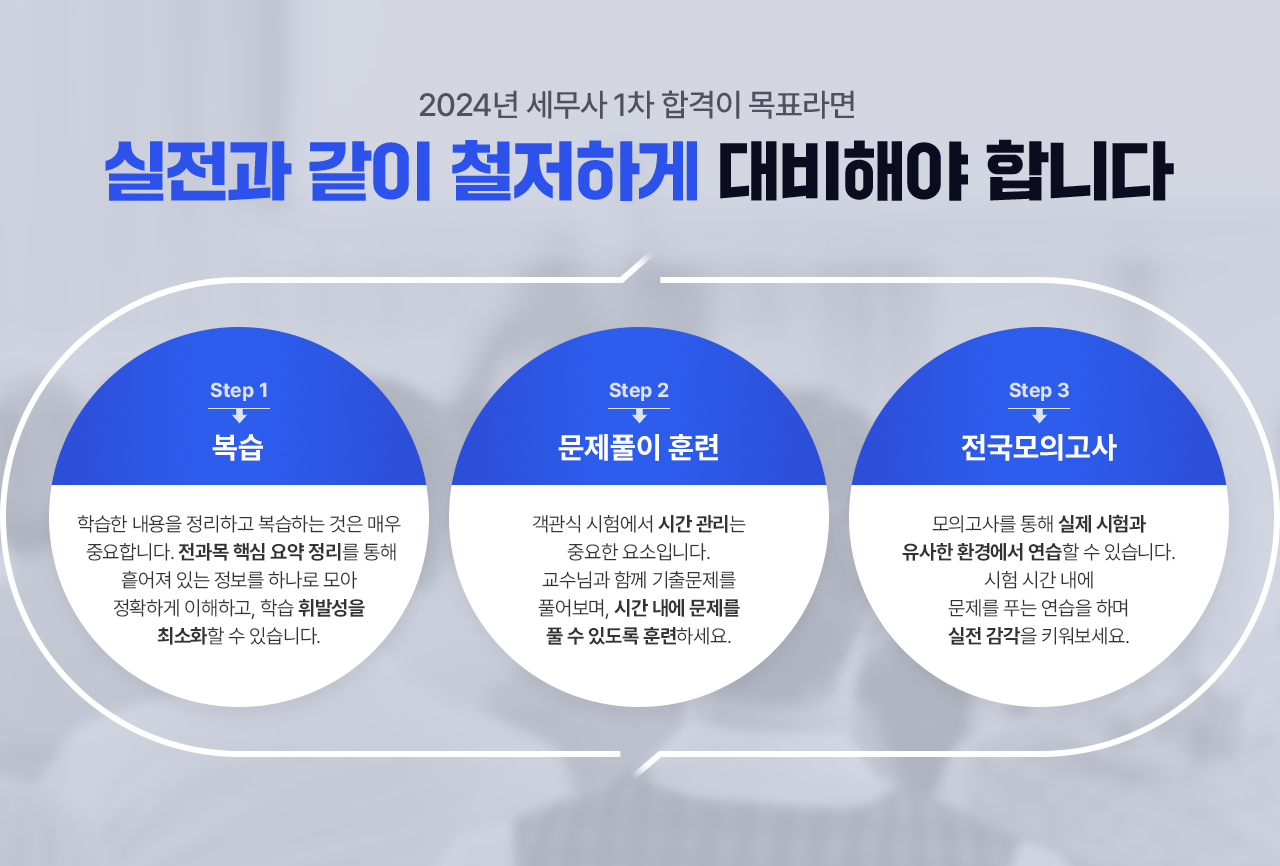 2024년 세무사 1차 합격이 목표라면

실전과 같이 철저하게 대비해야 합니다

Step 1

복습

학습한 내용을 정리하고 복습하는 것은 매우 중요합니다. 전과목 핵심 요약 정리를 통해 흩어져 있는 정보를 하나로 모아 정확하게 이해하고, 학습 휘발성을 최소화할 수 있습니다.

Step 2

문제풀이 훈련

객관식 시험에서 시간 관리는 중요한 요소입니다. 교수님과 함께 기출문제를 풀어보며, 시간 내에 문제를 풀 수 있도록 훈련하세요.

Step 3

전국모의고사

모의고사를 통해 실제 시험과 유사한 환경에서 연습할 수 있습니다. 시험 시간 내에 문제를 푸는 연습을 하며 실전 감각을 키워보세요.